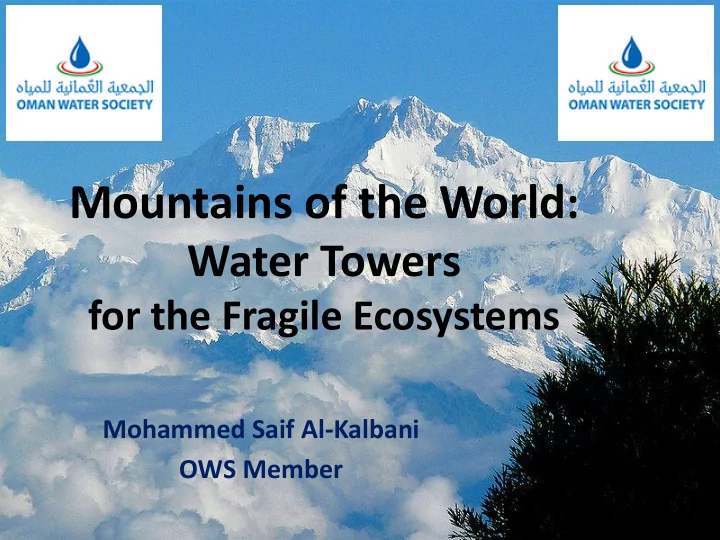 الجمعية العُمانية للمياه
OMAN WATER SOCIETY

الجمعية العُمانية للمياه
OMAN WATER SOCIETY

Mountains of the World:
Water Towers
for the Fragile Ecosystems

Mohammed Saif Al-Kalbani
OWS Member